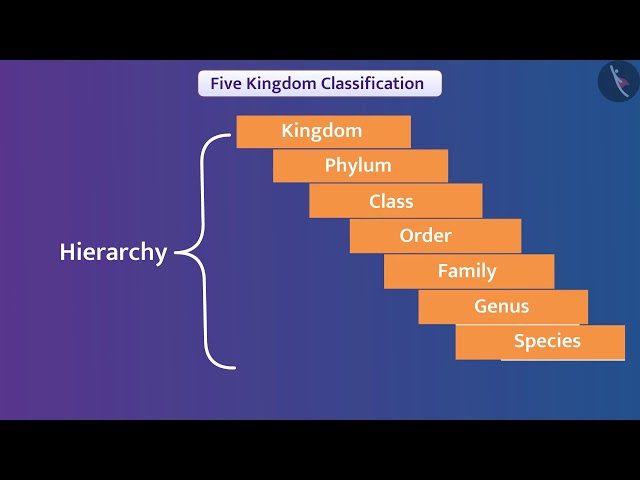 Five Kingdom Classification

Hierarchy

Kingdom
Phylum
Class
Order
Family
Genus
Species